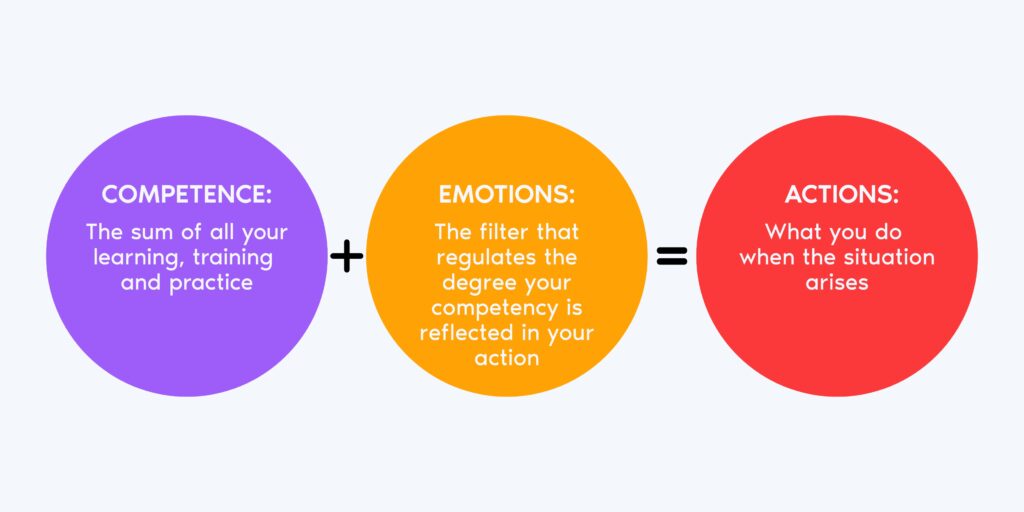 COMPETENCE:
The sum of all your learning, training and practice

+

EMOTIONS:
The filter that regulates the degree your competency is reflected in your action

=

ACTIONS:
What you do when the situation arises